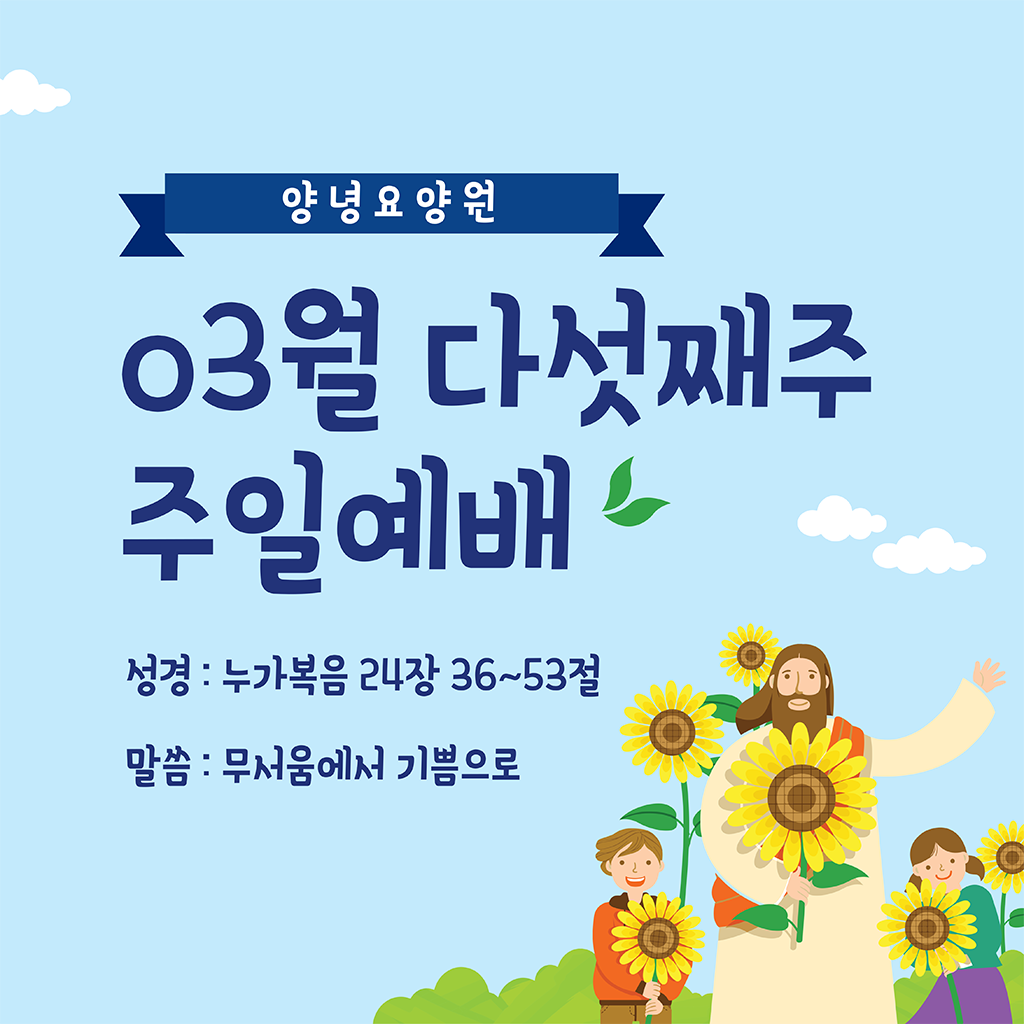 양녕요양원

03월 다섯째주 주일예배

성경 : 누가복음 24장 36~53절

말씀 : 무서움에서 기쁨으로